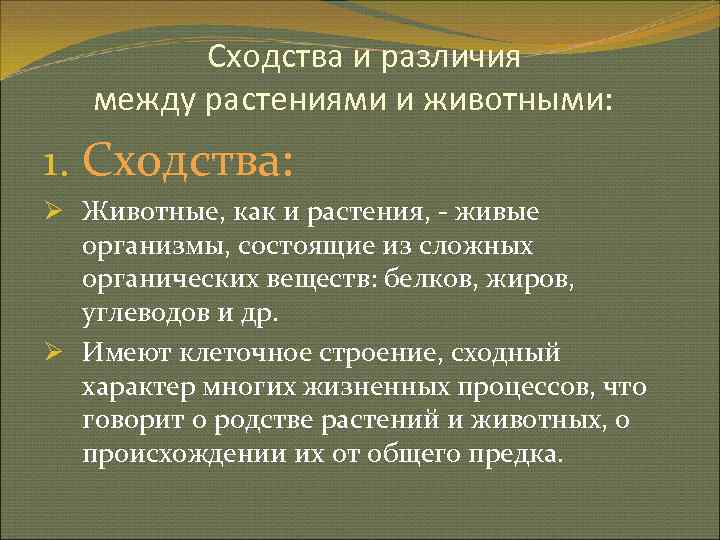 Сходства и различия между растениями и животными:

1. Сходства:

➢ Животные, как и растения, - живые организмы, состоящие из сложных органических веществ: белков, жиров, углеводов и др.

➢ Имеют клеточное строение, сходный характер многих жизненных процессов, что говорит о родстве растений и животных, о происхождении их от общего предка.